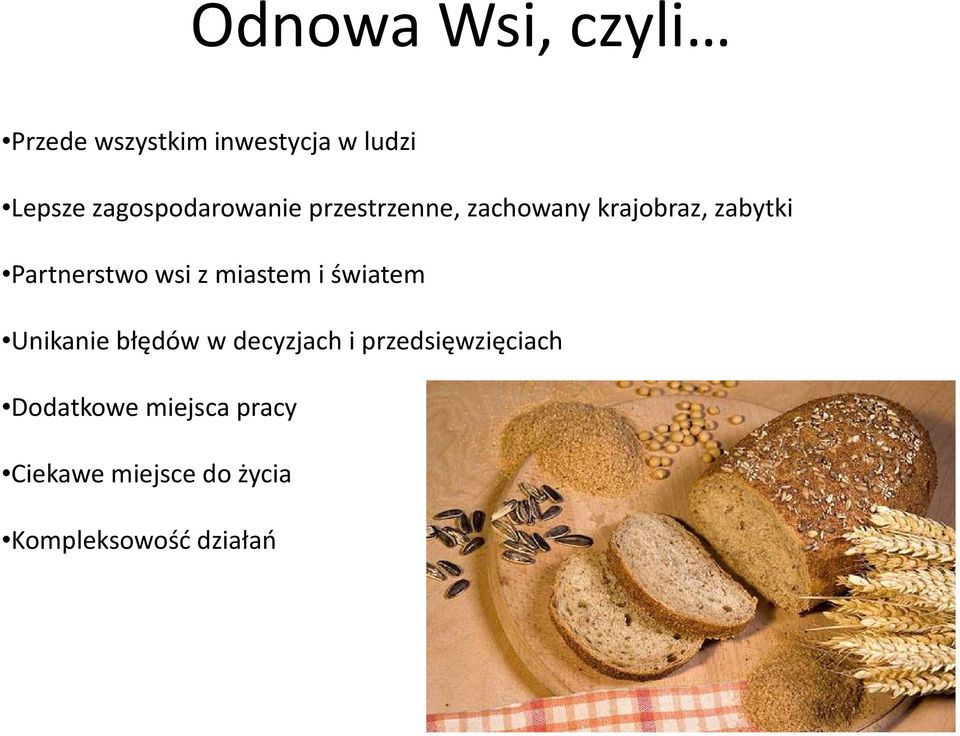 Odnowa Wsi, czyli…

•Przede wszystkim inwestycja w ludzi

•Lepsze zagospodarowanie przestrzenne, zachowany krajobraz, zabytki

•Partnerstwo wsi z miastem i światem

•Unikanie błędów w decyzjach i przedsięwzięciach

•Dodatkowe miejsca pracy

•Ciekawe miejsce do życia

•Kompleksowość działań